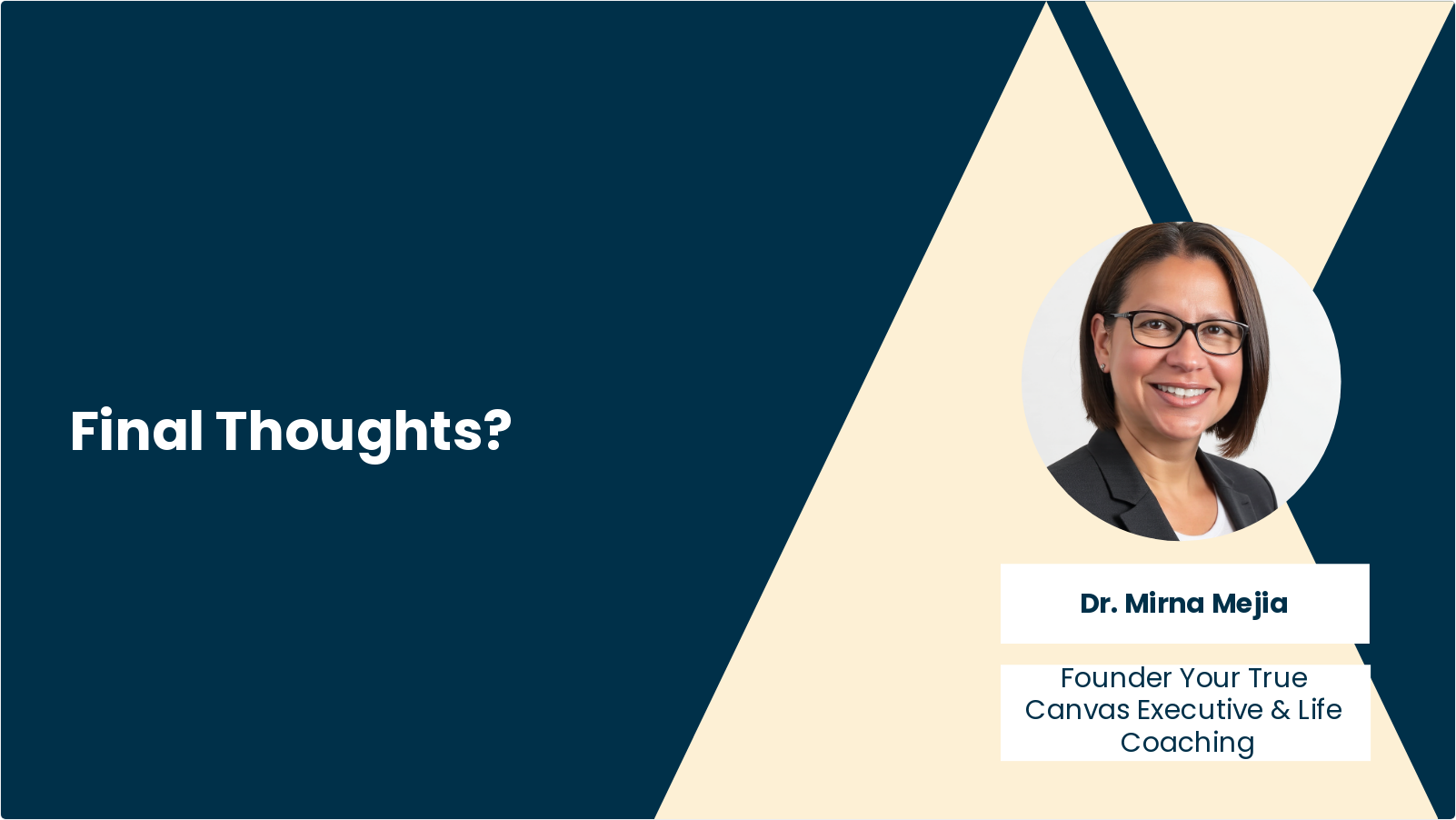 Final Thoughts?

Dr. Mirna Mejia

Founder Your True Canvas Executive & Life Coaching